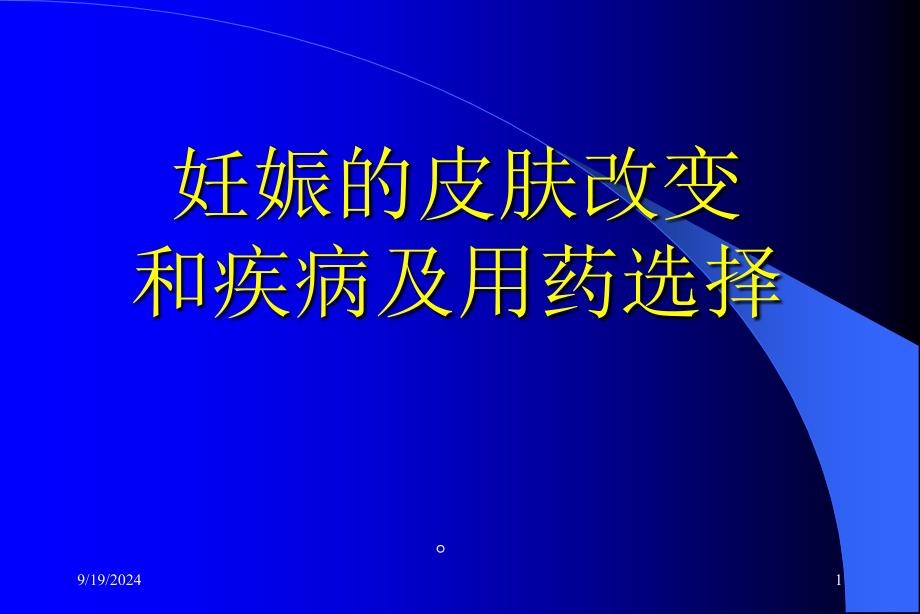 妊娠的皮肤改变
和疾病及用药选择

。

9/19/2024

1